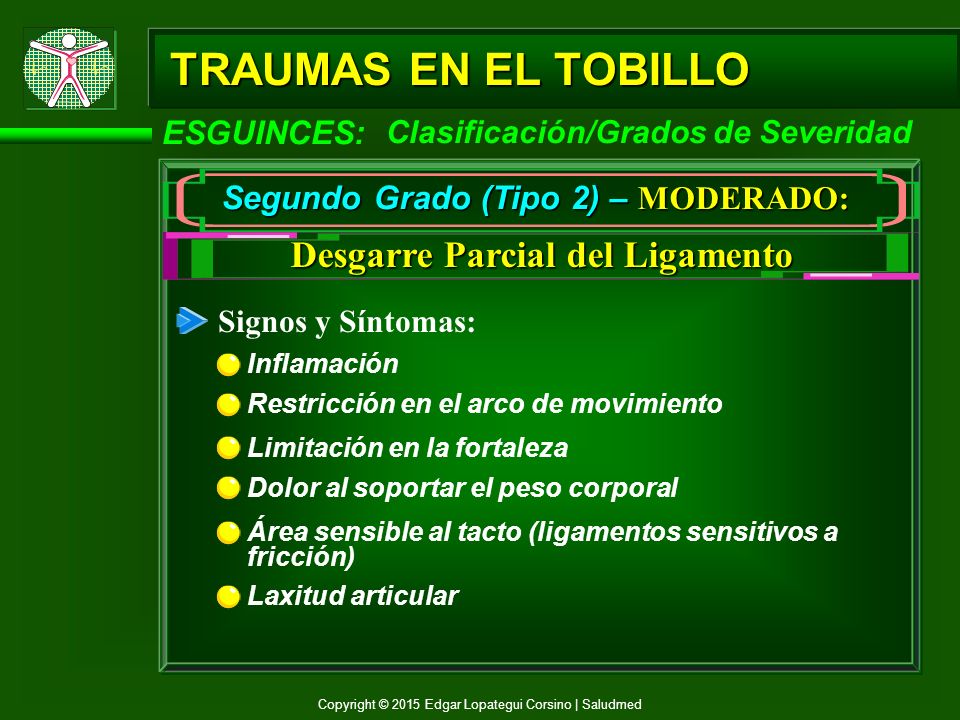 TRAUMAS EN EL TOBILLO

ESGUINCES: Clasificación/Grados de Severidad

Segundo Grado (Tipo 2) – MODERADO:

Desgarre Parcial del Ligamento

Signos y Síntomas:

Inflamación

Restricción en el arco de movimiento

Limitación en la fortaleza

Dolor al soportar el peso corporal

Área sensible al tacto (ligamentos sensitivos a fricción)

Laxitud articular

Copyright © 2015 Edgar Lopategui Corsino | Saludmed